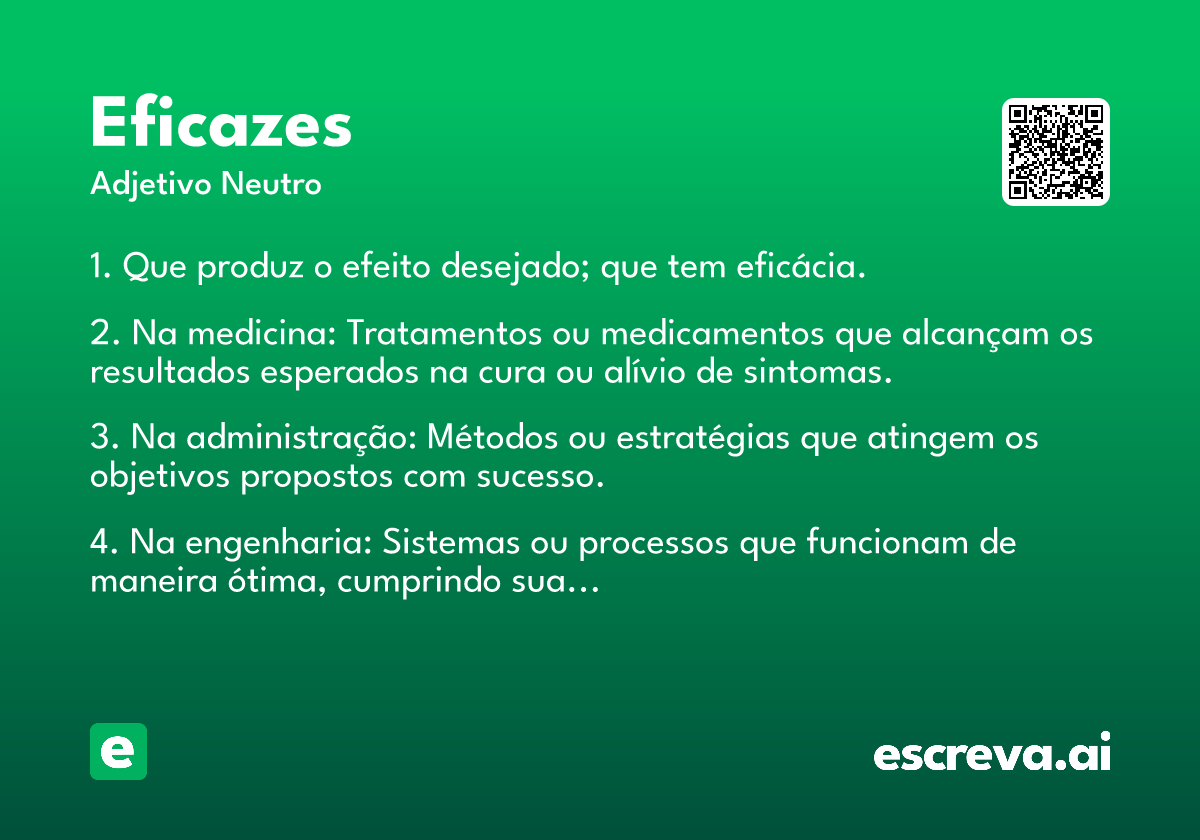 Eficazes
Adjetivo Neutro

1. Que produz o efeito desejado; que tem eficácia.

2. Na medicina: Tratamentos ou medicamentos que alcançam os resultados esperados na cura ou alívio de sintomas.

3. Na administração: Métodos ou estratégias que atingem os objetivos propostos com sucesso.

4. Na engenharia: Sistemas ou processos que funcionam de maneira ótima, cumprindo sua...

e

escreva.ai